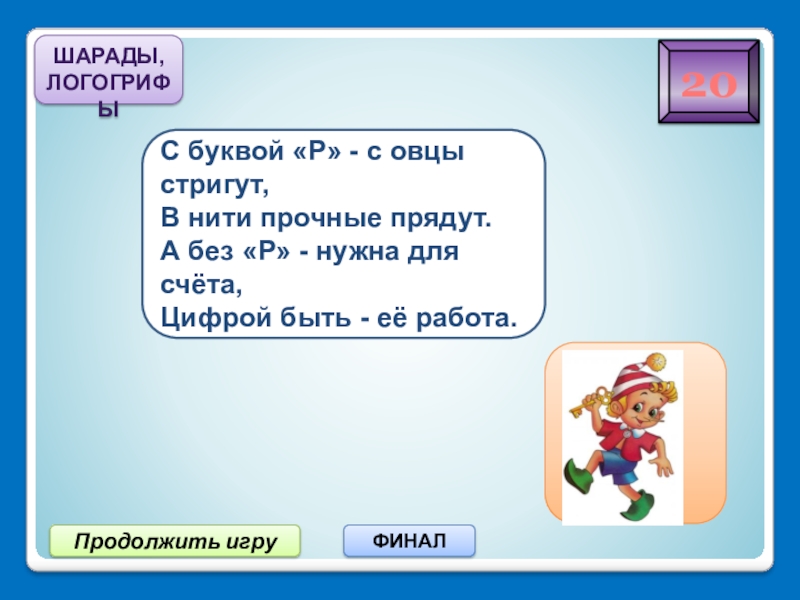 ШАРАДЫ, ЛОГОГРИФЫ

20

С буквой «Р» - с овцы стригут,
В нити прочные прядут.
А без «Р» - нужна для счёта,
Цифрой быть - её работа.

Продолжить игру

ФИНАЛ